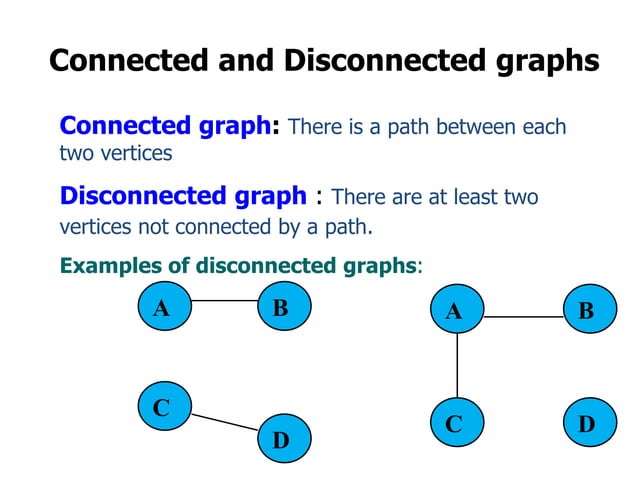 Connected and Disconnected graphs

Connected graph: There is a path between each two vertices

Disconnected graph : There are at least two vertices not connected by a path.

Examples of disconnected graphs:

A B

C D

A B

C D